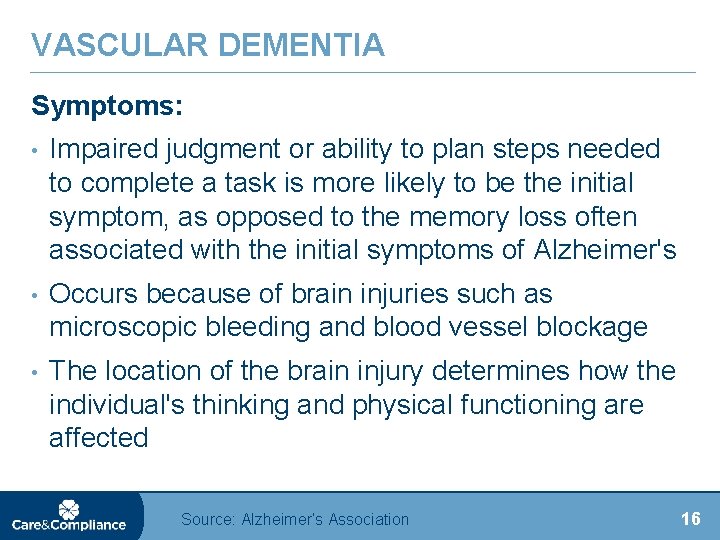 VASCULAR DEMENTIA

Symptoms:

• Impaired judgment or ability to plan steps needed to complete a task is more likely to be the initial symptom, as opposed to the memory loss often associated with the initial symptoms of Alzheimer's

• Occurs because of brain injuries such as microscopic bleeding and blood vessel blockage

• The location of the brain injury determines how the individual's thinking and physical functioning are affected

Care&Compliance

Source: Alzheimer's Association

16